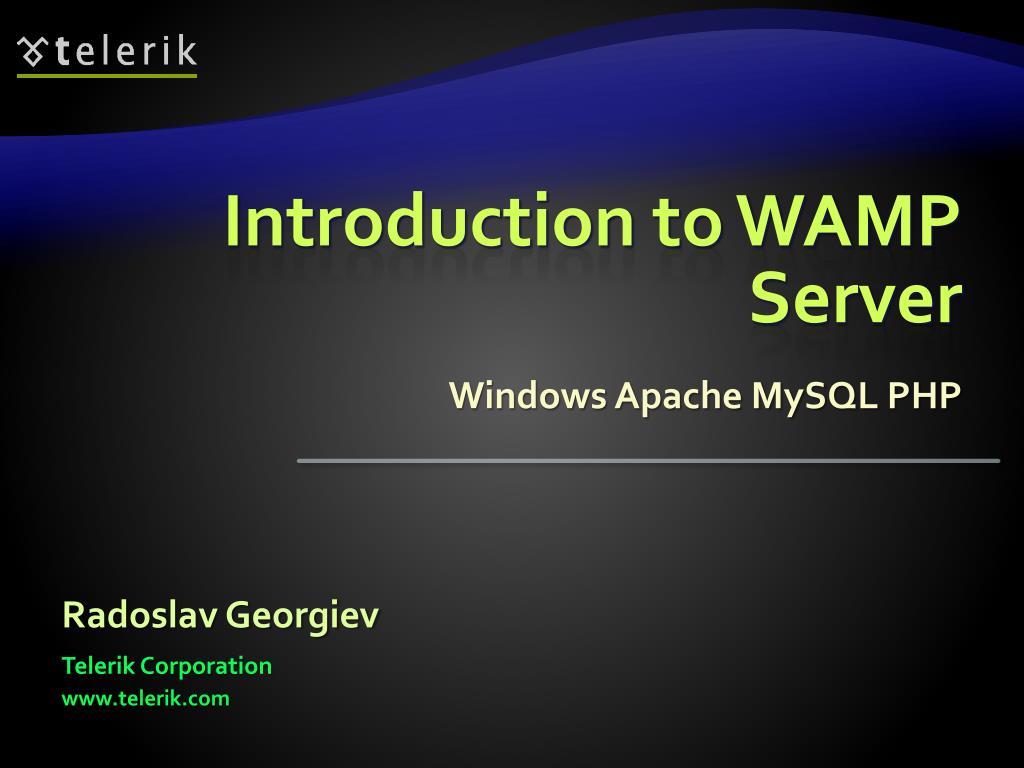 telerik

Introduction to WAMP Server

Windows Apache MySQL PHP

Radoslav Georgiev

Telerik Corporation
www.telerik.com